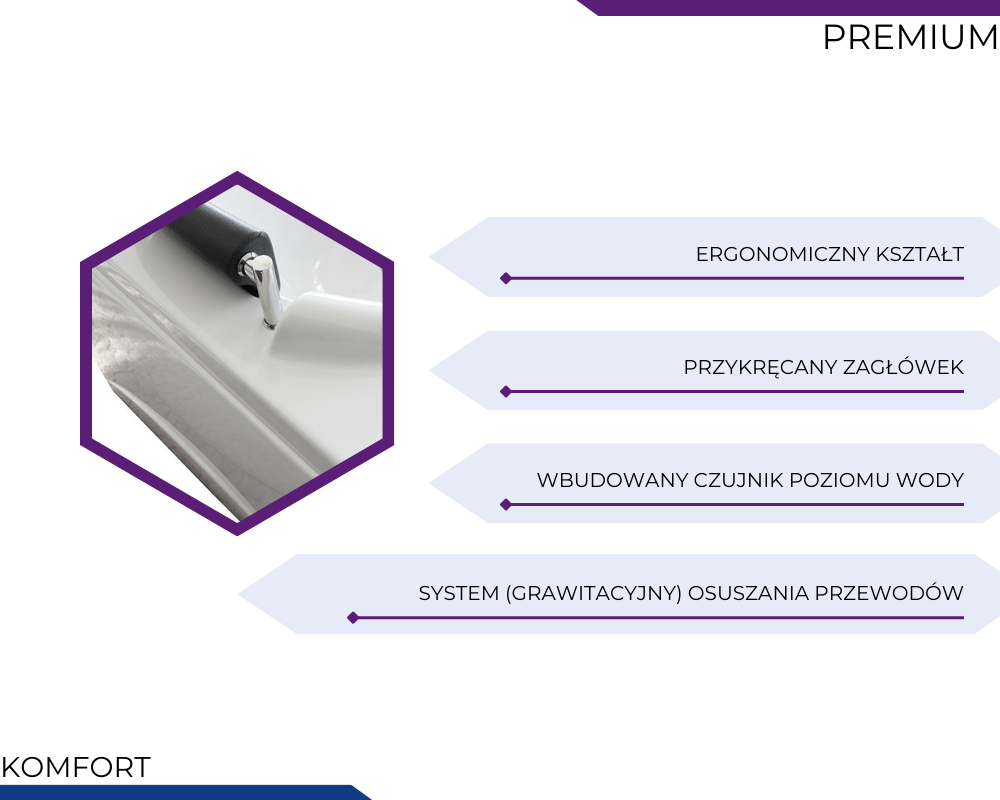 PREMIUM

ERGONOMICZNY KSZTAŁT

PRZYKRĘCANY ZAGŁÓWEK

WBUDOWANY CZUJNIK POZIOMU WODY

SYSTEM (GRAWITACYJNY) OSUSZANIA PRZEWODÓW

KOMFORT